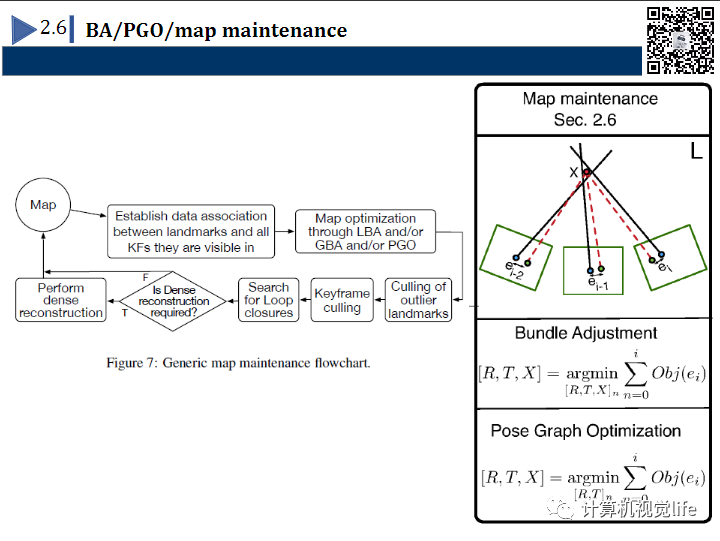 2.6 BA/PGO/map maintenance

Map

Establish data association between landmarks and all KFs they are visible in

Map optimization through LBA and/or GBA and/or PGO

Culling of outlier landmarks

Keyframe culling

Search for Loop closures

Is Dense reconstruction required?

F

T

Perform dense reconstruction

Figure 7: Generic map maintenance flowchart.

Map maintenance
Sec. 2.6

L

X

$e_{i-2}$

$e_{i-1}$

$e_i$

Bundle Adjustment

$[R, T, X] = \underset{[R,T,X]_n}{\operatorname{argmin}} \sum_{n=0}^{i} Obj(e_i)$

Pose Graph Optimization

$[R, T, X] = \underset{[R,T]_n}{\operatorname{argmin}} \sum_{n=0}^{i} Obj(e_i)$

计算机视觉life